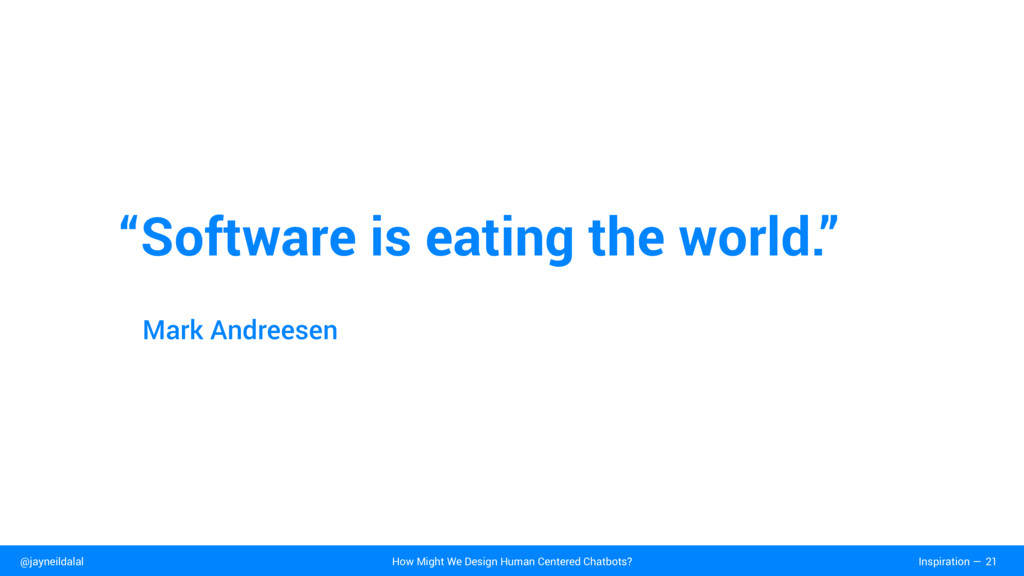 “Software is eating the world.”

Mark Andreesen

@jayneildalal

How Might We Design Human Centered Chatbots?

Inspiration — 21